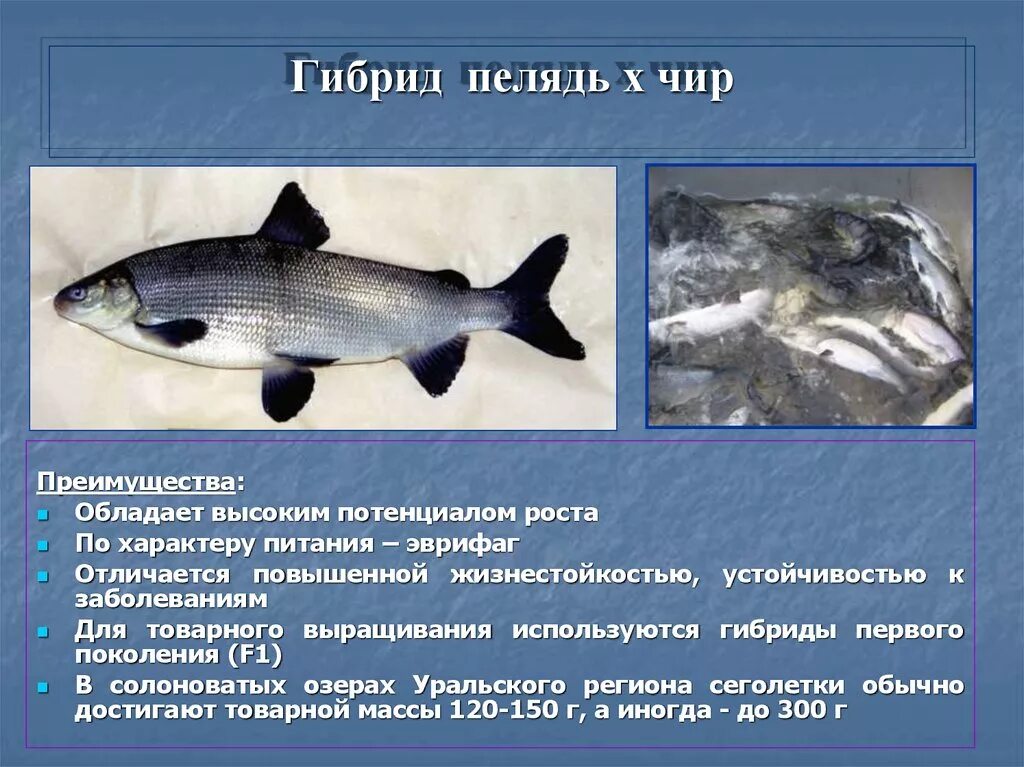 Гибрид пелядь х чир

Преимущества:
- Обладает высоким потенциалом роста
- По характеру питания – эврифаг
- Отличается повышенной жизнестойкостью, устойчивостью к заболеваниям
- Для товарного выращивания используются гибриды первого поколения (F1)
- В солоноватых озерах Уральского региона сеголетки обычно достигают товарной массы 120-150 г, а иногда - до 300 г